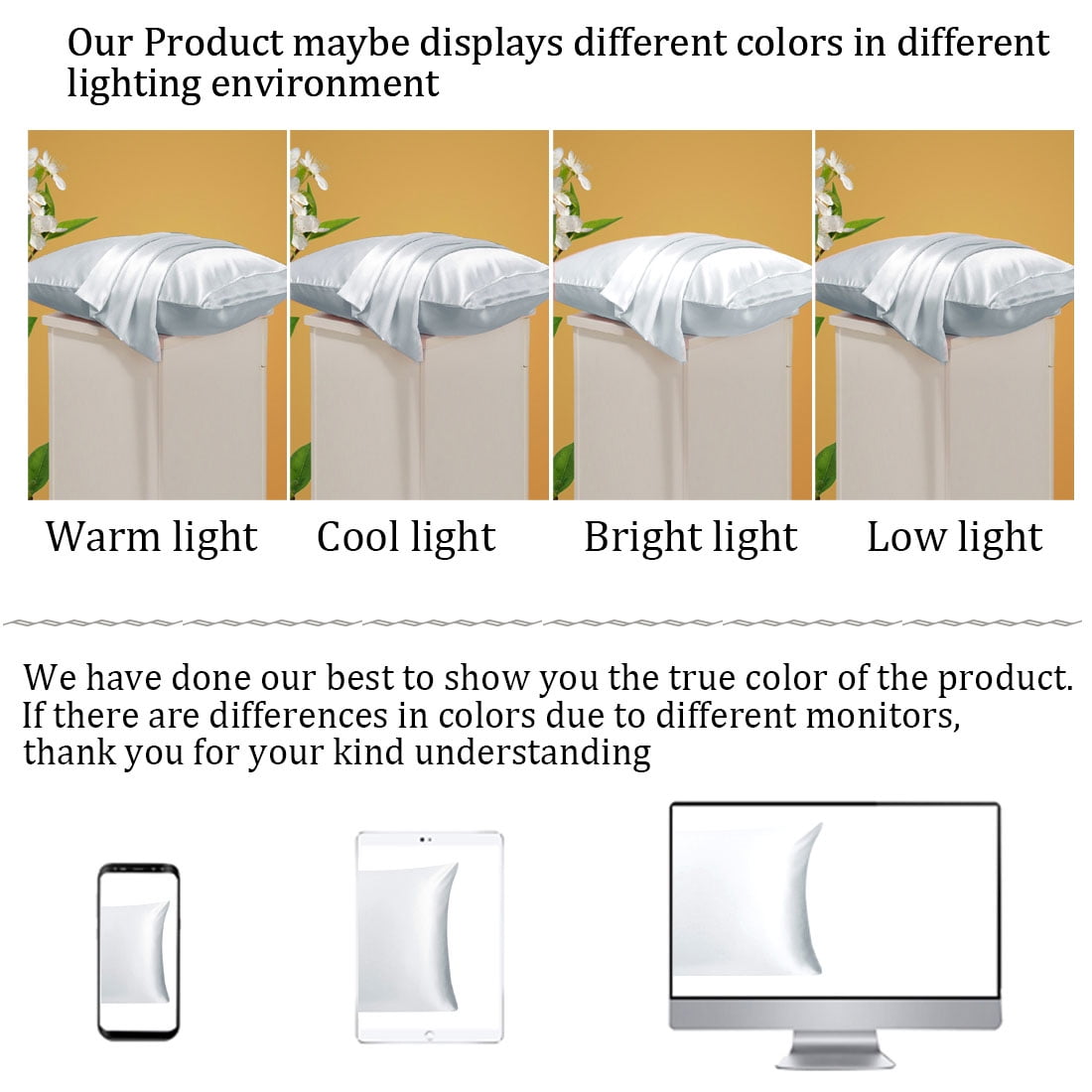 Our Product maybe displays different colors in different lighting environment

Warm light Cool light Bright light Low light

We have done our best to show you the true color of the product. If there are differences in colors due to different monitors, thank you for your kind understanding